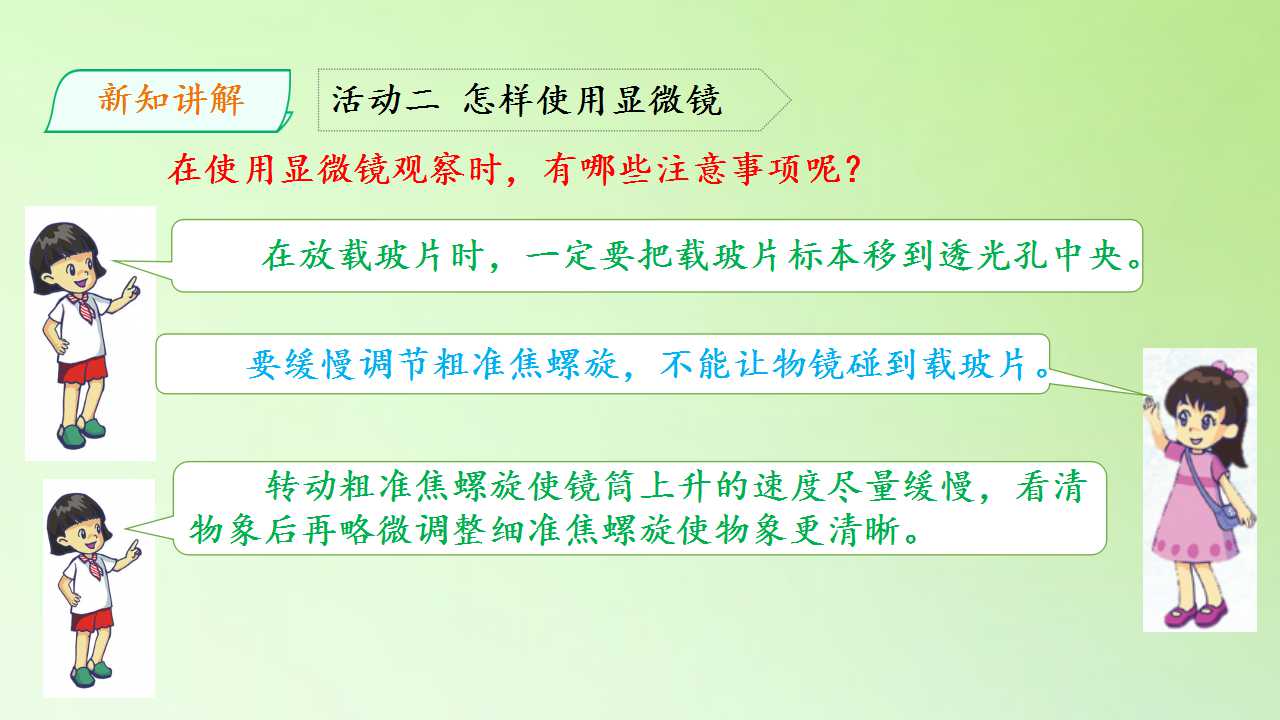 新知讲解

活动二 怎样使用显微镜

在使用显微镜观察时，有哪些注意事项呢？

在放载玻片时，一定要把载玻片标本移到透光孔中央。

要缓慢调节粗准焦螺旋，不能让物镜碰到载玻片。

转动粗准焦螺旋使镜筒上升的速度尽量缓慢，看清物象后再略微调整细准焦螺旋使物象更清晰。